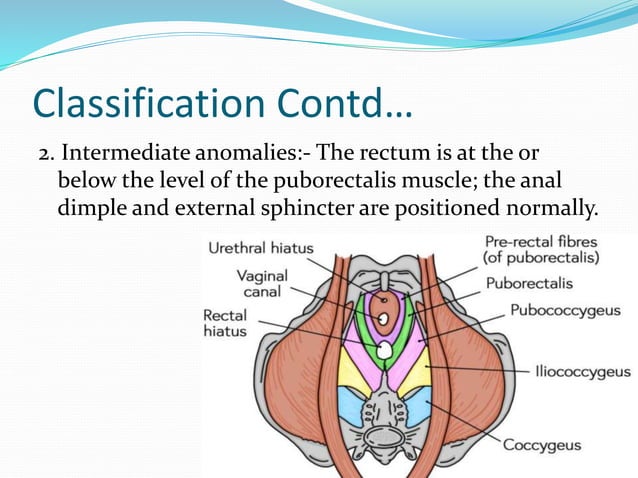 Classification Contd…

2. Intermediate anomalies:- The rectum is at the or below the level of the puborectalis muscle; the anal dimple and external sphincter are positioned normally.

Urethral hiatus

Vaginal canal

Rectal hiatus

Pre-rectal fibres (of puborectalis)

Puborectalis

Pubococcygeus

Iliococcygeus

Coccygeus